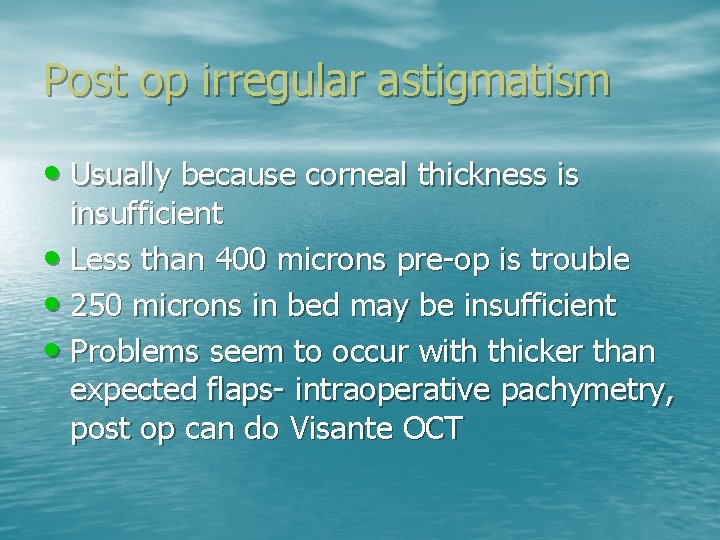 Post op irregular astigmatism

• Usually because corneal thickness is insufficient
• Less than 400 microns pre-op is trouble
• 250 microns in bed may be insufficient
• Problems seem to occur with thicker than expected flaps- intraoperative pachymetry, post op can do Visante OCT